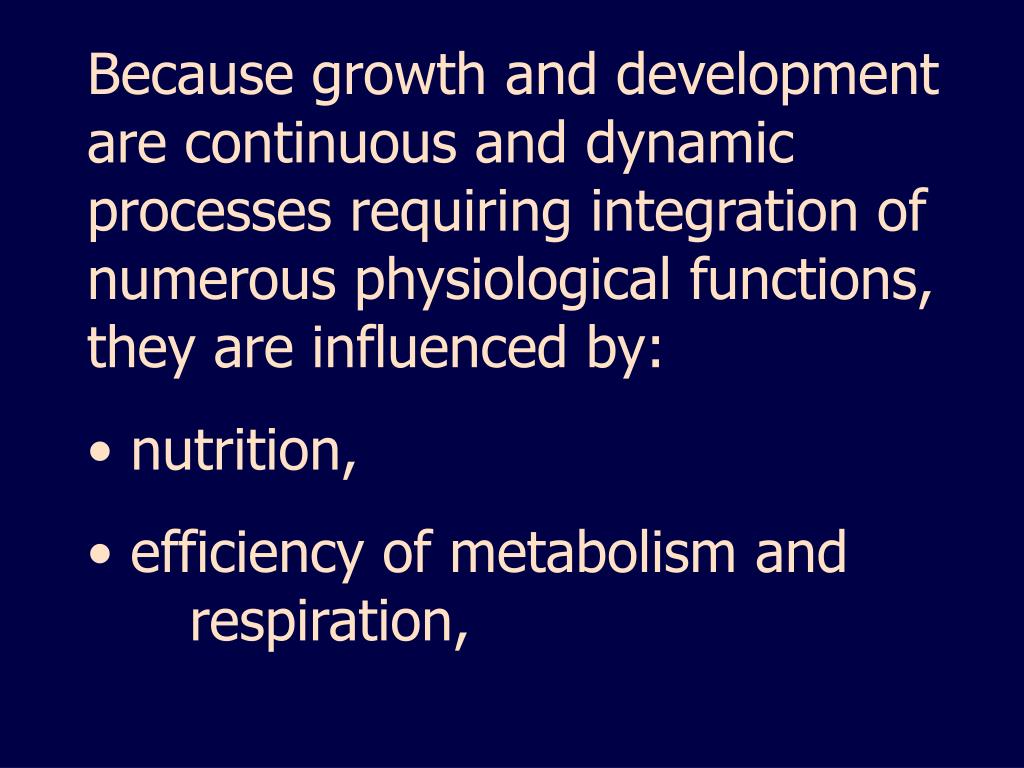 Because growth and development are continuous and dynamic processes requiring integration of numerous physiological functions, they are influenced by:

• nutrition,

• efficiency of metabolism and respiration,